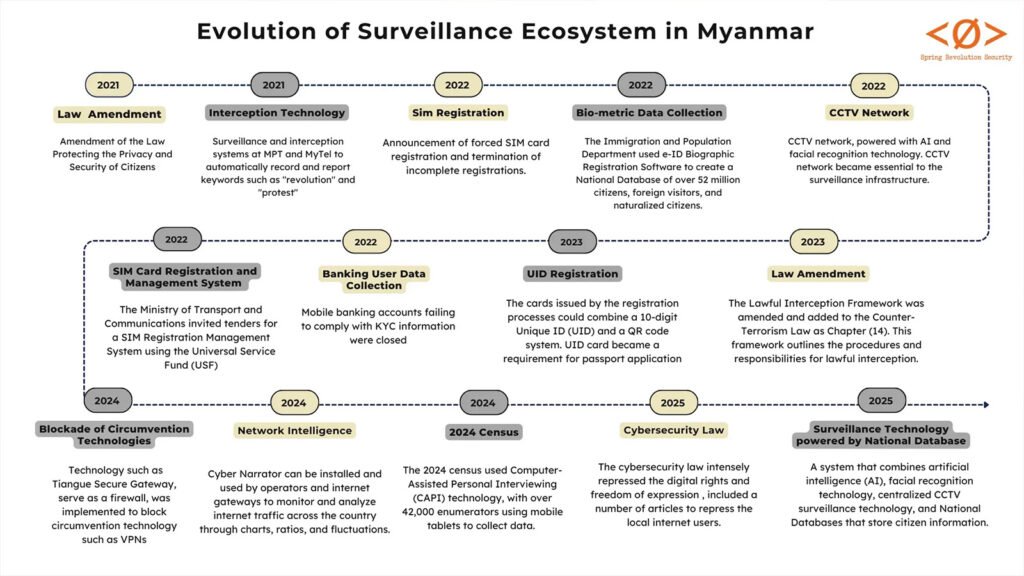 Evolution of Surveillance Ecosystem in Myanmar

<Ø>
Spring Revolution Security

2021
Law Amendment
Amendment of the Law Protecting the Privacy and Security of Citizens

2021
Interception Technology
Surveillance and interception systems at MPT and MyTel to automatically record and report keywords such as "revolution" and "protest"

2022
Sim Registration
Announcement of forced SIM card registration and termination of incomplete registrations.

2022
Bio-metric Data Collection
The Immigration and Population Department used e-ID Biographic Registration Software to create a National Database of over 52 million citizens, foreign visitors, and naturalized citizens.

2022
CCTV Network
CCTV network, powered with AI and facial recognition technology. CCTV network became essential to the surveillance infrastructure.

2022
SIM Card Registration and Management System
The Ministry of Transport and Communications invited tenders for a SIM Registration Management System using the Universal Service Fund (USF)

2022
Banking User Data Collection
Mobile banking accounts failing to comply with KYC information were closed

2023
UID Registration
The cards issued by the registration processes could combine a 10-digit Unique ID (UID) and a QR code system. UID card became a requirement for passport application

2023
Law Amendment
The Lawful Interception Framework was amended and added to the Counter-Terrorism Law as Chapter (14). This framework outlines the procedures and responsibilities for lawful interception.

2024
Blockade of Circumvention Technologies
Technology such as Tiangue Secure Gateway, serve as a firewall, was implemented to block circumvention technology such as VPNs

2024
Network Intelligence
Cyber Narrator can be installed and used by operators and internet gateways to monitor and analyze internet traffic across the country through charts, ratios, and fluctuations.

2024
2024 Census
The 2024 census used Computer-Assisted Personal Interviewing (CAPI) technology, with over 42,000 enumerators using mobile tablets to collect data.

2025
Cybersecurity Law
The cybersecurity law intensely repressed the digital rights and freedom of expression , included a number of articles to repress the local internet users.

2025
Surveillance Technology powered by National Database
A system that combines artificial intelligence (AI), facial recognition technology, centralized CCTV surveillance technology, and National Databases that store citizen information.